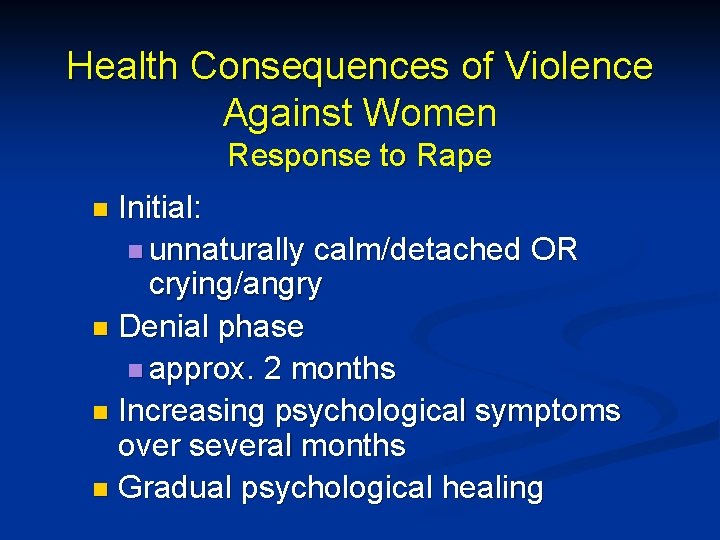 Health Consequences of Violence Against Women

Response to Rape

- Initial:
  - unnaturally calm/detached OR crying/angry
- Denial phase
  - approx. 2 months
- Increasing psychological symptoms over several months
- Gradual psychological healing